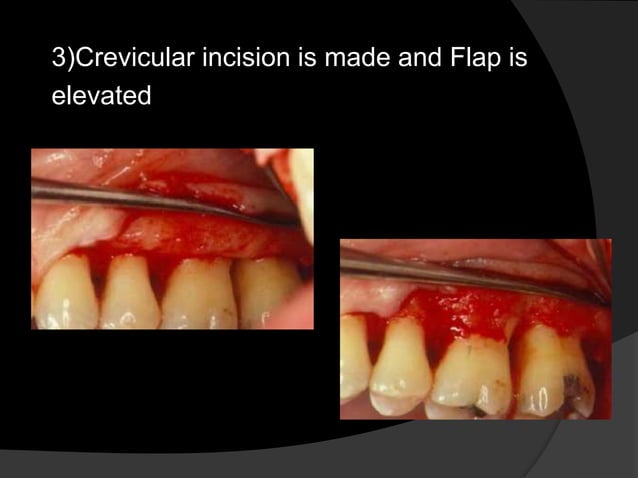 3)Crevicular incision is made and Flap is elevated